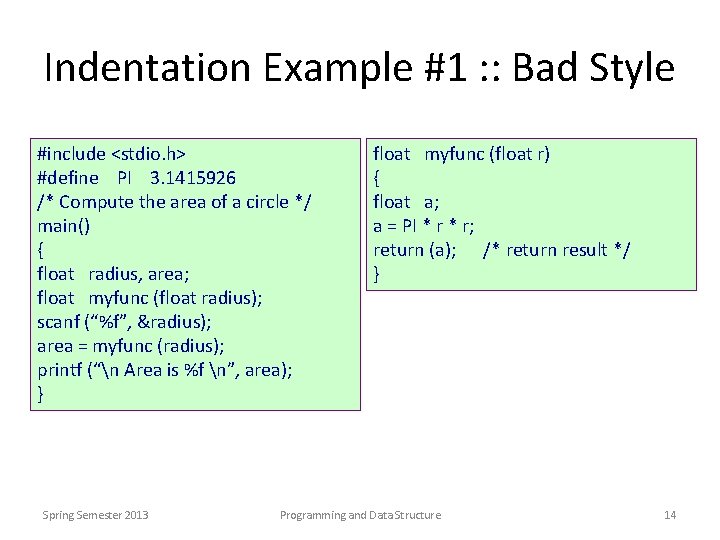 Indentation Example #1 :: Bad Style

#include <stdio.h>
#define PI 3.1415926
/* Compute the area of a circle */
main()
{
float radius, area;
float myfunc (float radius);
scanf (“%f”, &radius);
area = myfunc (radius);
printf (“\n Area is %f \n”, area);
}

float myfunc (float r)
{
float a;
a = PI * r * r;
return (a); /* return result */
}

Spring Semester 2013

Programming and Data Structure

14